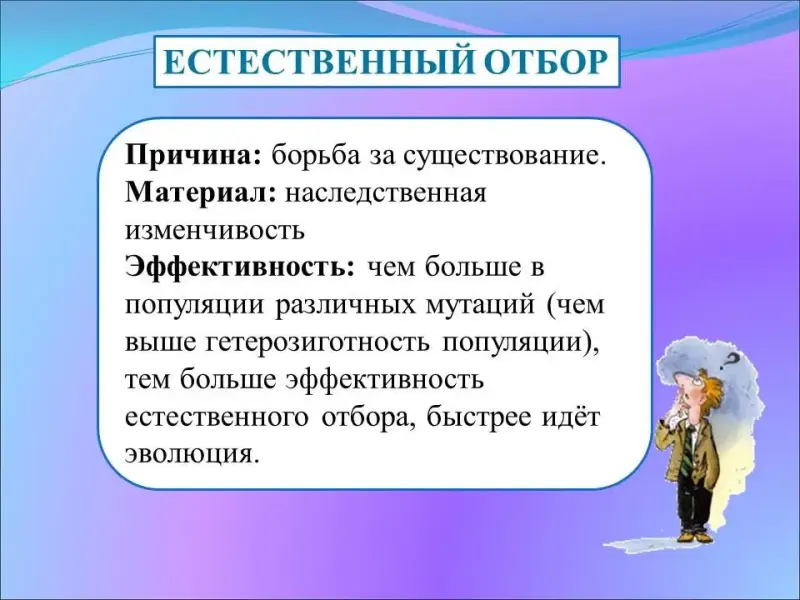 ЕСТЕСТВЕННЫЙ ОТБОР

Причина: борьба за существование.
Материал: наследственная изменчивость
Эффективность: чем больше в популяции различных мутаций (чем выше гетерозиготность популяции), тем больше эффективность естественного отбора, быстрее идёт эволюция.

?